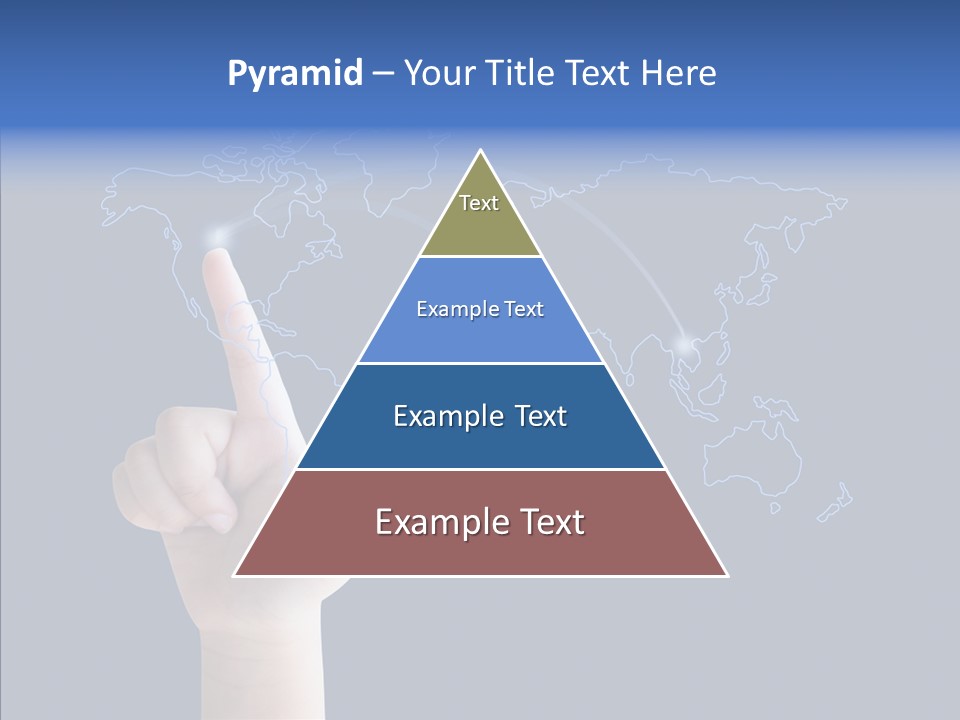 Pyramid – Your Title Text Here

Text

Example Text

Example Text

Example Text